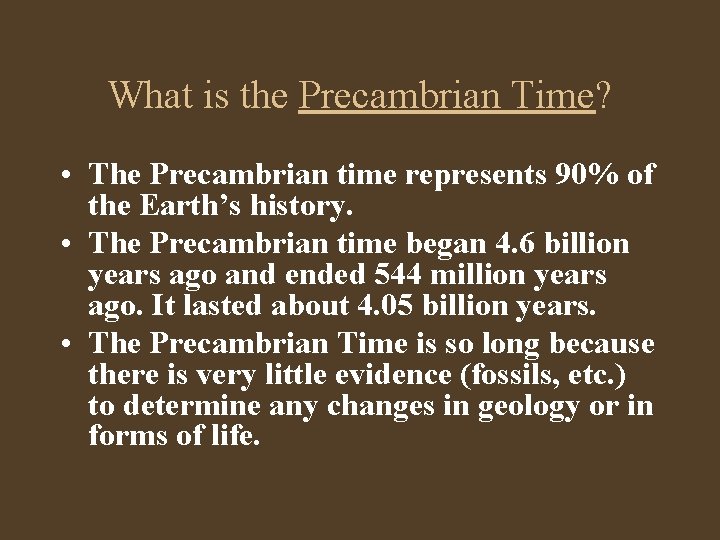 What is the Precambrian Time?

• The Precambrian time represents 90% of the Earth's history.
• The Precambrian time began 4.6 billion years ago and ended 544 million years ago. It lasted about 4.05 billion years.
• The Precambrian Time is so long because there is very little evidence (fossils, etc.) to determine any changes in geology or in forms of life.